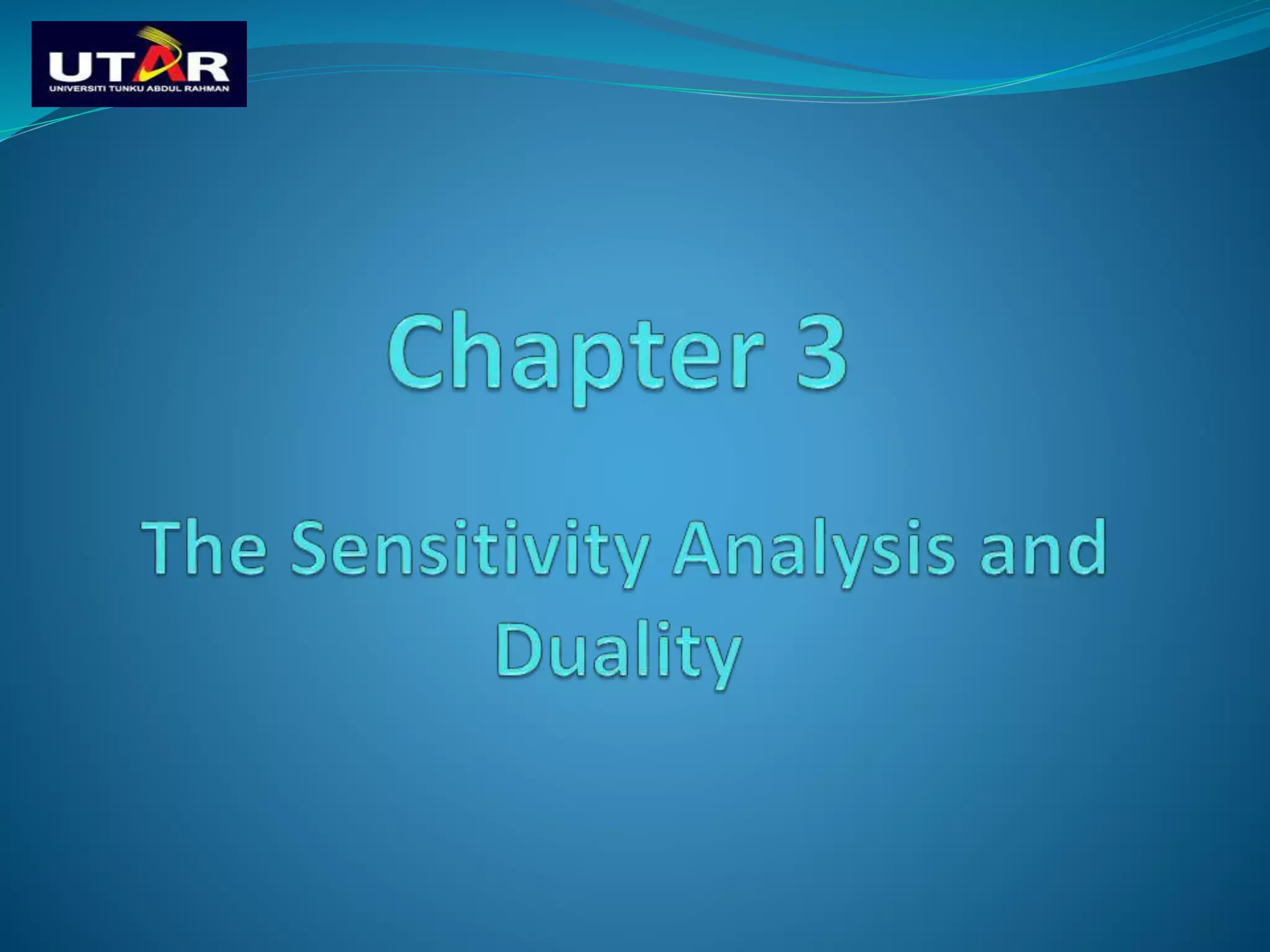 UTAR
UNIVERSITI TUNKU ABDUL RAHMAN

Chapter 3

The Sensitivity Analysis and Duality